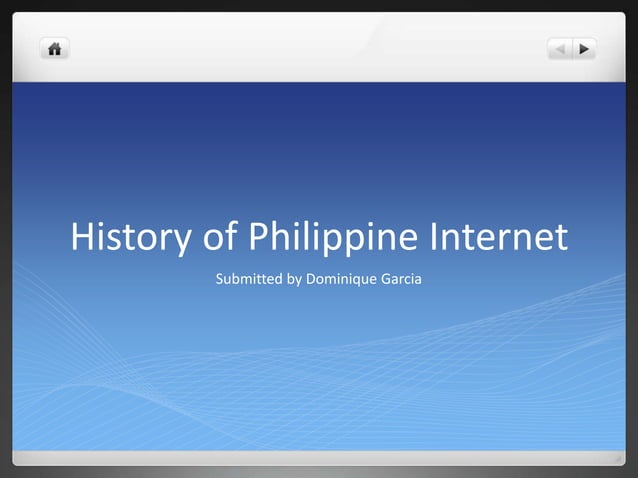 History of Philippine Internet

Submitted by Dominique Garcia